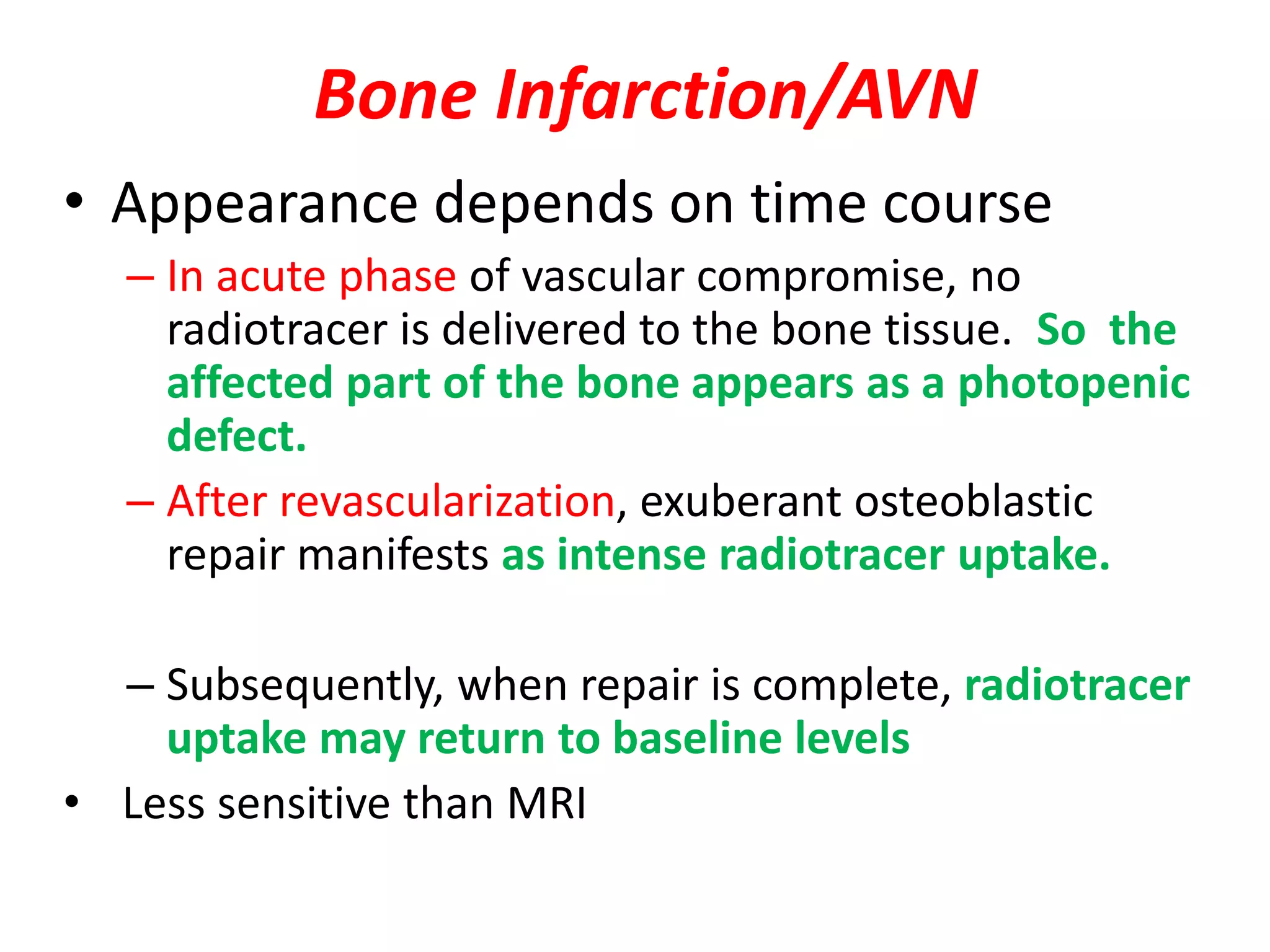 Bone Infarction/AVN

• Appearance depends on time course

– In acute phase of vascular compromise, no radiotracer is delivered to the bone tissue. So the affected part of the bone appears as a photopenic defect.

– After revascularization, exuberant osteoblastic repair manifests as intense radiotracer uptake.

– Subsequently, when repair is complete, radiotracer uptake may return to baseline levels

• Less sensitive than MRI